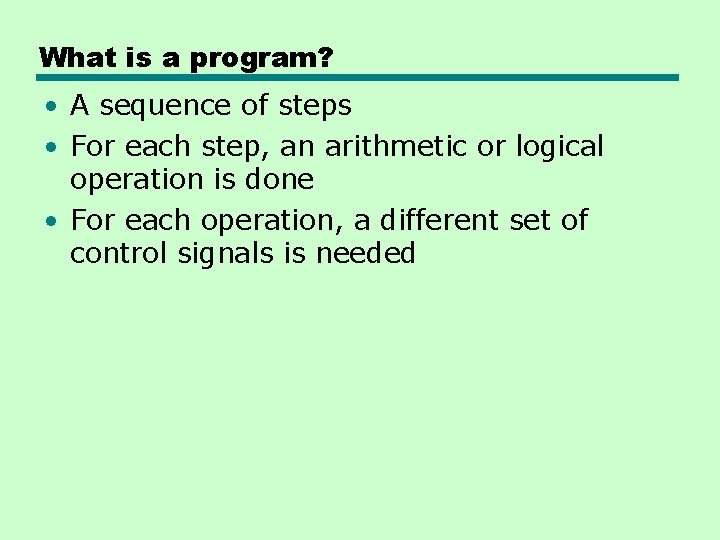 What is a program?

• A sequence of steps
• For each step, an arithmetic or logical operation is done
• For each operation, a different set of control signals is needed